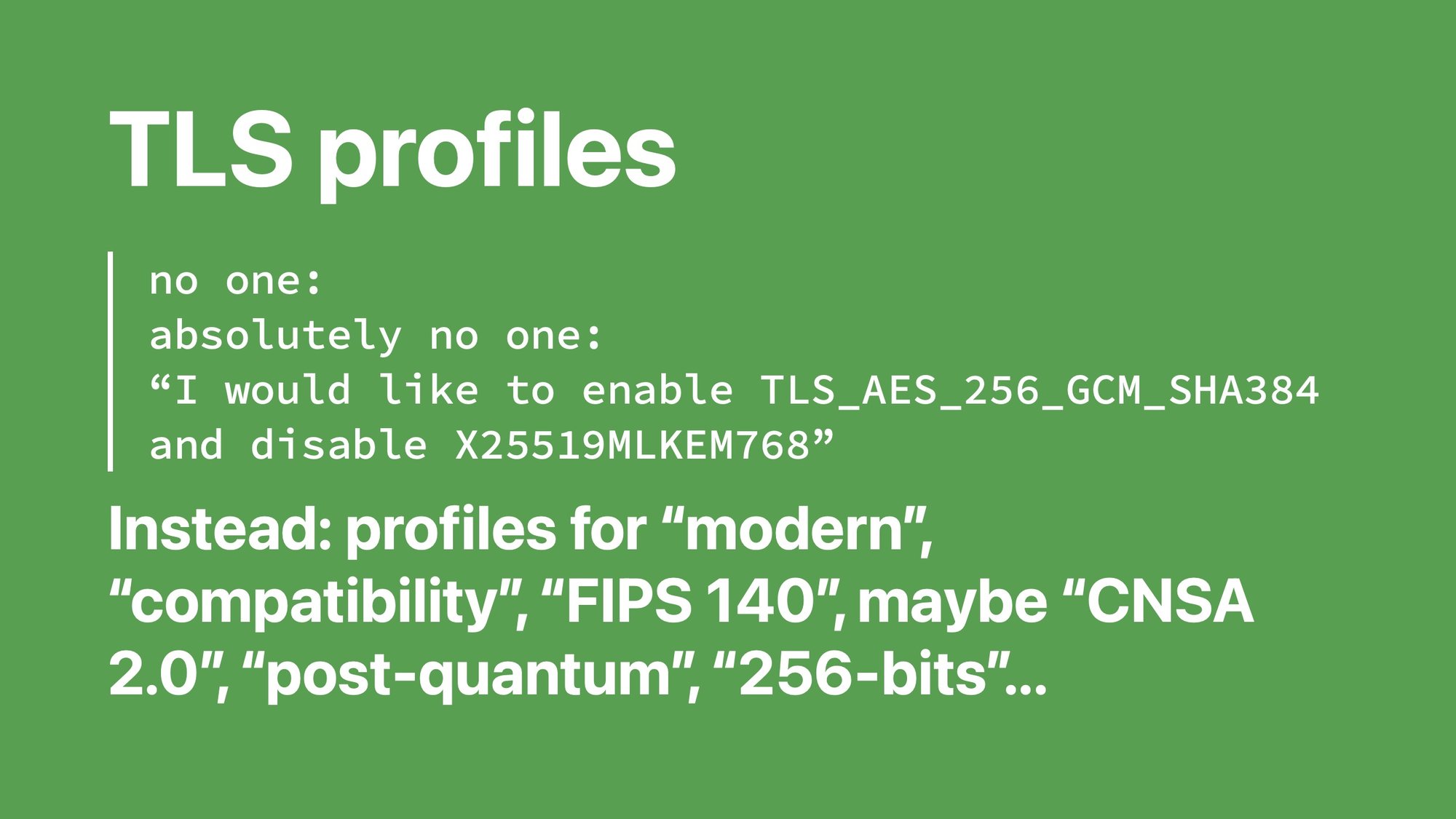 TLS profiles

no one:
absolutely no one:
“I would like to enable TLS_AES_256_GCM_SHA384 and disable X25519MLKEM768”

Instead: profiles for “modern”, “compatibility”, “FIPS 140”, maybe “CNSA 2.0”, “post-quantum”, “256-bits”...